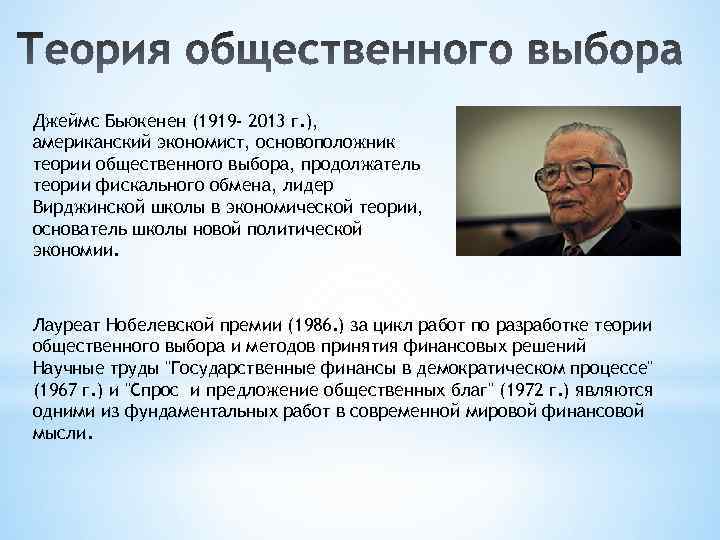 Теория общественного выбора

Джеймс Бьюкенен (1919- 2013 г.), американский экономист, основоположник теории общественного выбора, продолжатель теории фискального обмена, лидер Вирджинской школы в экономической теории, основатель школы новой политической экономии.

Лауреат Нобелевской премии (1986.) за цикл работ по разработке теории общественного выбора и методов принятия финансовых решений Научные труды "Государственные финансы в демократическом процессе" (1967 г.) и "Спрос и предложение общественных благ" (1972 г.) являются одними из фундаментальных работ в современной мировой финансовой мысли.